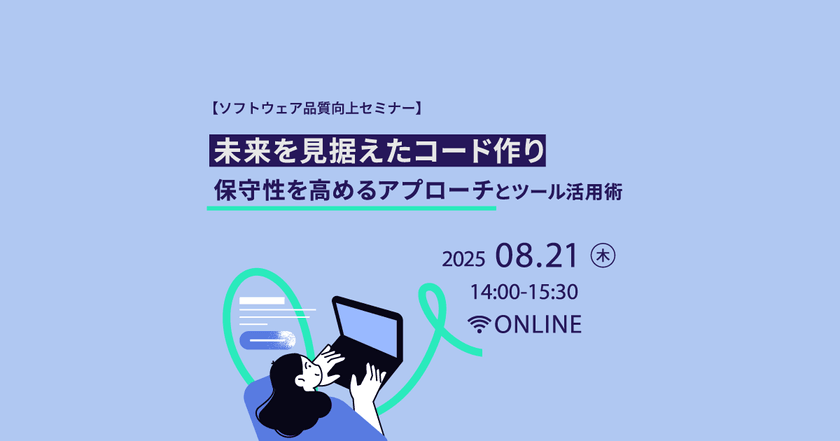 【ソフトウェア品質向上セミナー】

未来を見据えたコード作り

保守性を高めるアプローチとツール活用術

2025 08.21 ㊍

14:00-15:30

ONLINE